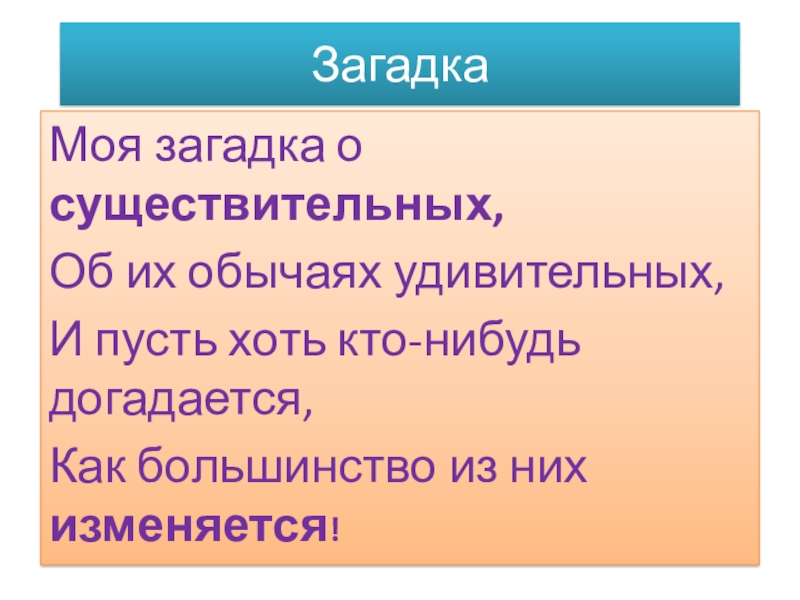 Загадка

Моя загадка о существительных,
Об их обычаях удивительных,
И пусть хоть кто-нибудь догадается,
Как большинство из них изменяется!